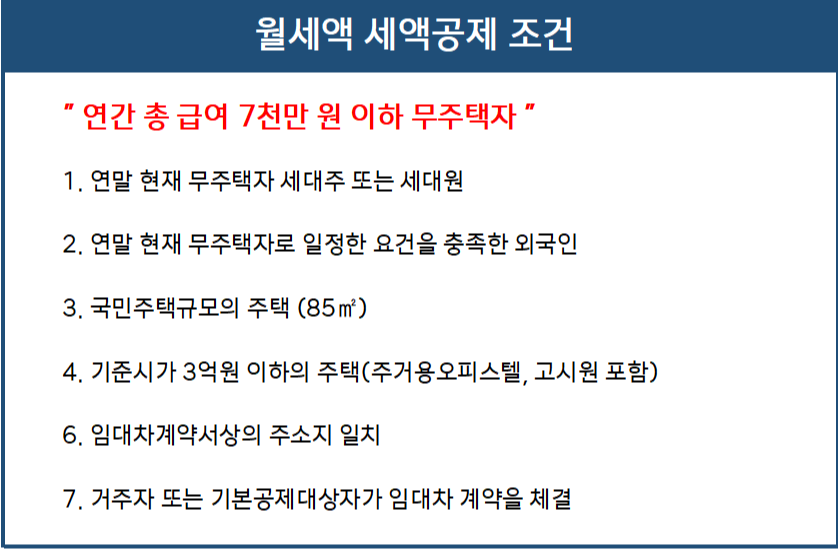 월세액 세액공제 조건

" 연간 총 급여 7천만 원 이하 무주택자 "

1. 연말 현재 무주택자 세대주 또는 세대원

2. 연말 현재 무주택자로 일정한 요건을 충족한 외국인

3. 국민주택규모의 주택 (85㎡)

4. 기준시가 3억원 이하의 주택(주거용오피스텔, 고시원 포함)

6. 임대차계약서상의 주소지 일치

7. 거주자 또는 기본공제대상자가 임대차 계약을 체결